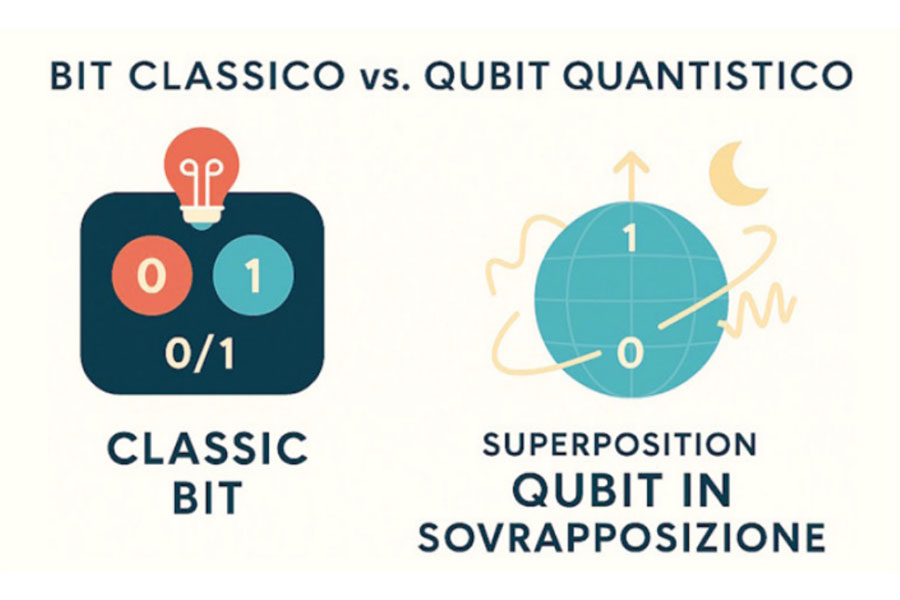 BIT CLASSICO vs. QUBIT QUANTISTICO

0 1

0/1

CLASSIC BIT

1

0

SUPERPOSITION
QUBIT IN SOVRAPPOSIZIONE